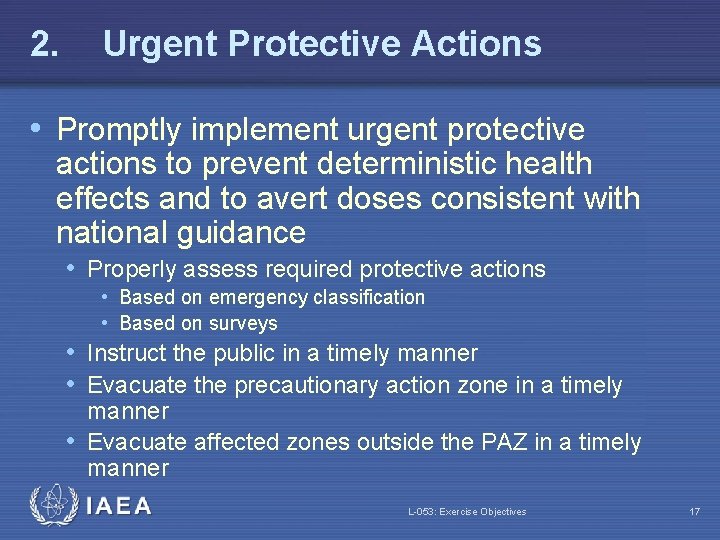 2. Urgent Protective Actions

• Promptly implement urgent protective actions to prevent deterministic health effects and to avert doses consistent with national guidance
• Properly assess required protective actions
• Based on emergency classification
• Based on surveys
• Instruct the public in a timely manner
• Evacuate the precautionary action zone in a timely manner
• Evacuate affected zones outside the PAZ in a timely manner

IAEA

L-053: Exercise Objectives

17